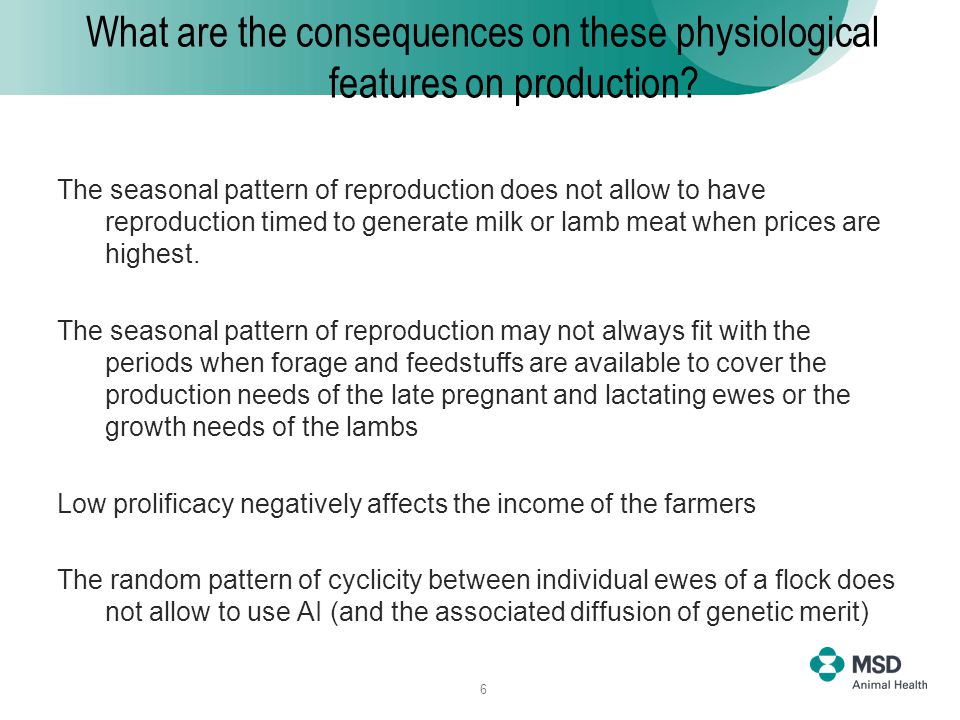 What are the consequences on these physiological features on production?

The seasonal pattern of reproduction does not allow to have reproduction timed to generate milk or lamb meat when prices are highest.

The seasonal pattern of reproduction may not always fit with the periods when forage and feedstuffs are available to cover the production needs of the late pregnant and lactating ewes or the growth needs of the lambs

Low prolificacy negatively affects the income of the farmers

The random pattern of cyclicity between individual ewes of a flock does not allow to use AI (and the associated diffusion of genetic merit)

6

MSD
Animal Health